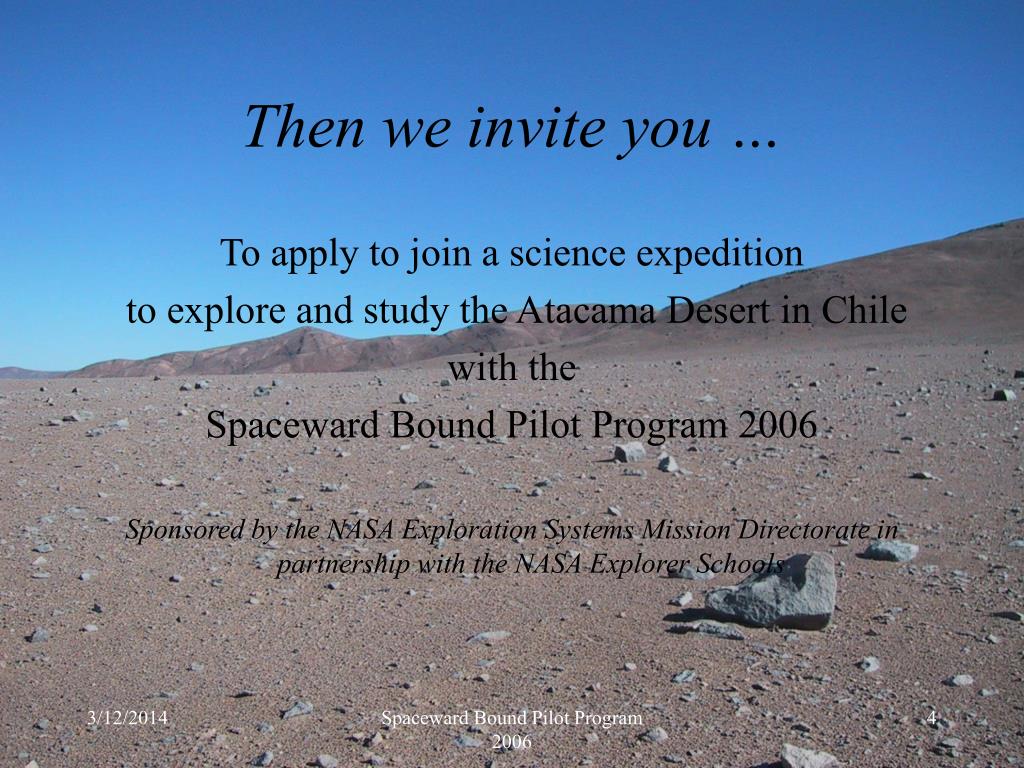 Then we invite you …

To apply to join a science expedition
to explore and study the Atacama Desert in Chile
with the
Spaceward Bound Pilot Program 2006

Sponsored by the NASA Exploration Systems Mission Directorate in partnership with the NASA Explorer Schools

3/12/2014

Spaceward Bound Pilot Program 2006

4